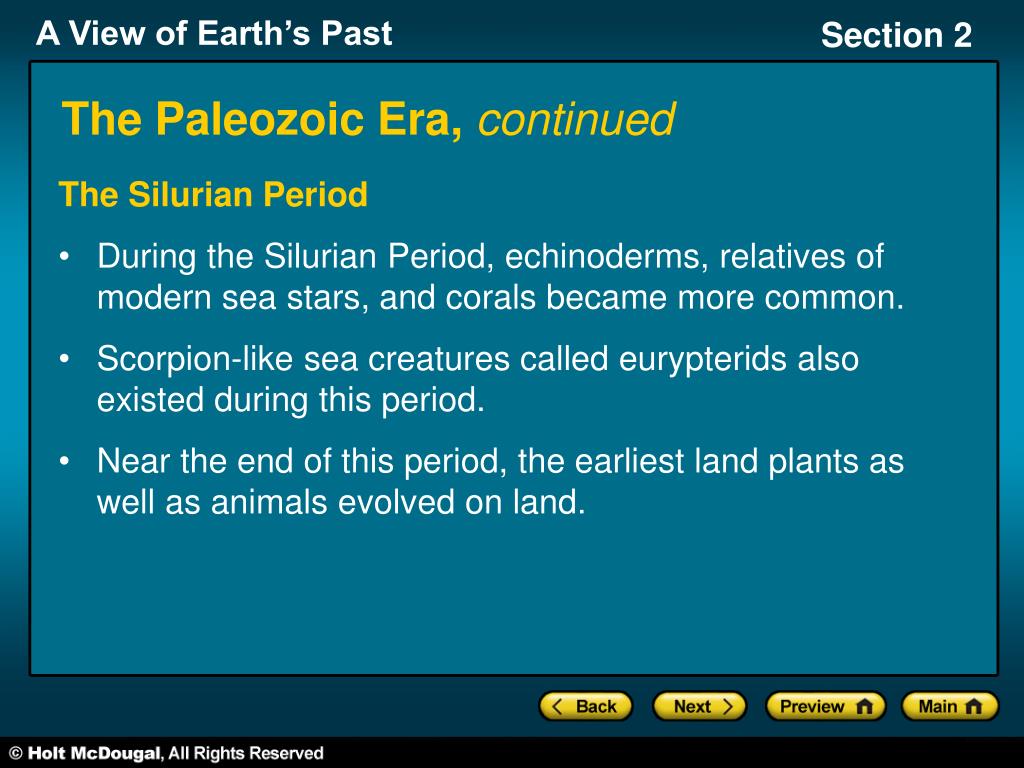 A View of Earth's Past

Section 2

The Paleozoic Era, continued

The Silurian Period

• During the Silurian Period, echinoderms, relatives of modern sea stars, and corals became more common.

• Scorpion-like sea creatures called eurypterids also existed during this period.

• Near the end of this period, the earliest land plants as well as animals evolved on land.

Back Next Preview Main

© Holt McDougal, All Rights Reserved